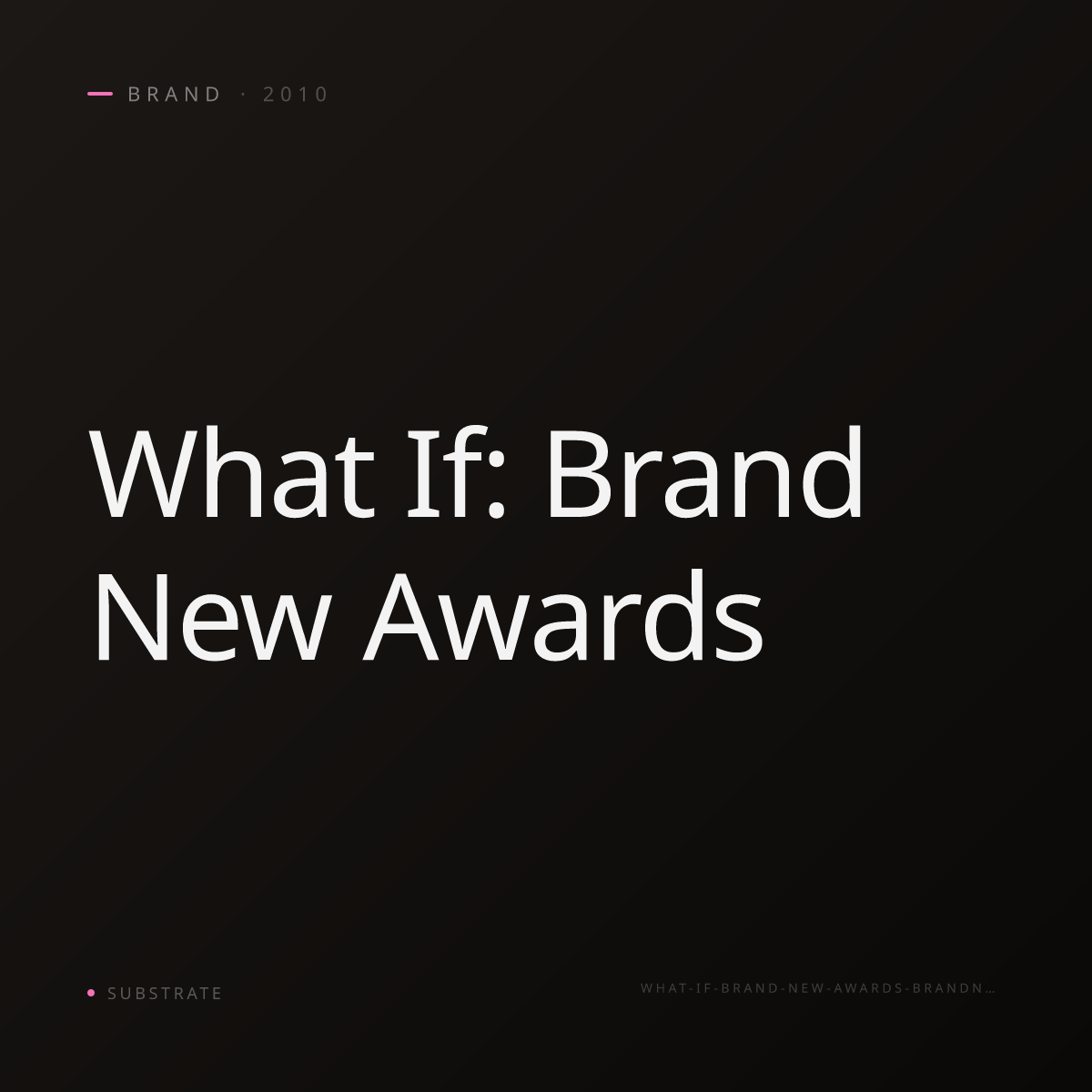 BRAND · 2010

What If: Brand New Awards

SUBSTRATE

WHAT-IF-BRAND-NEW-AWARDS-BRANDN…